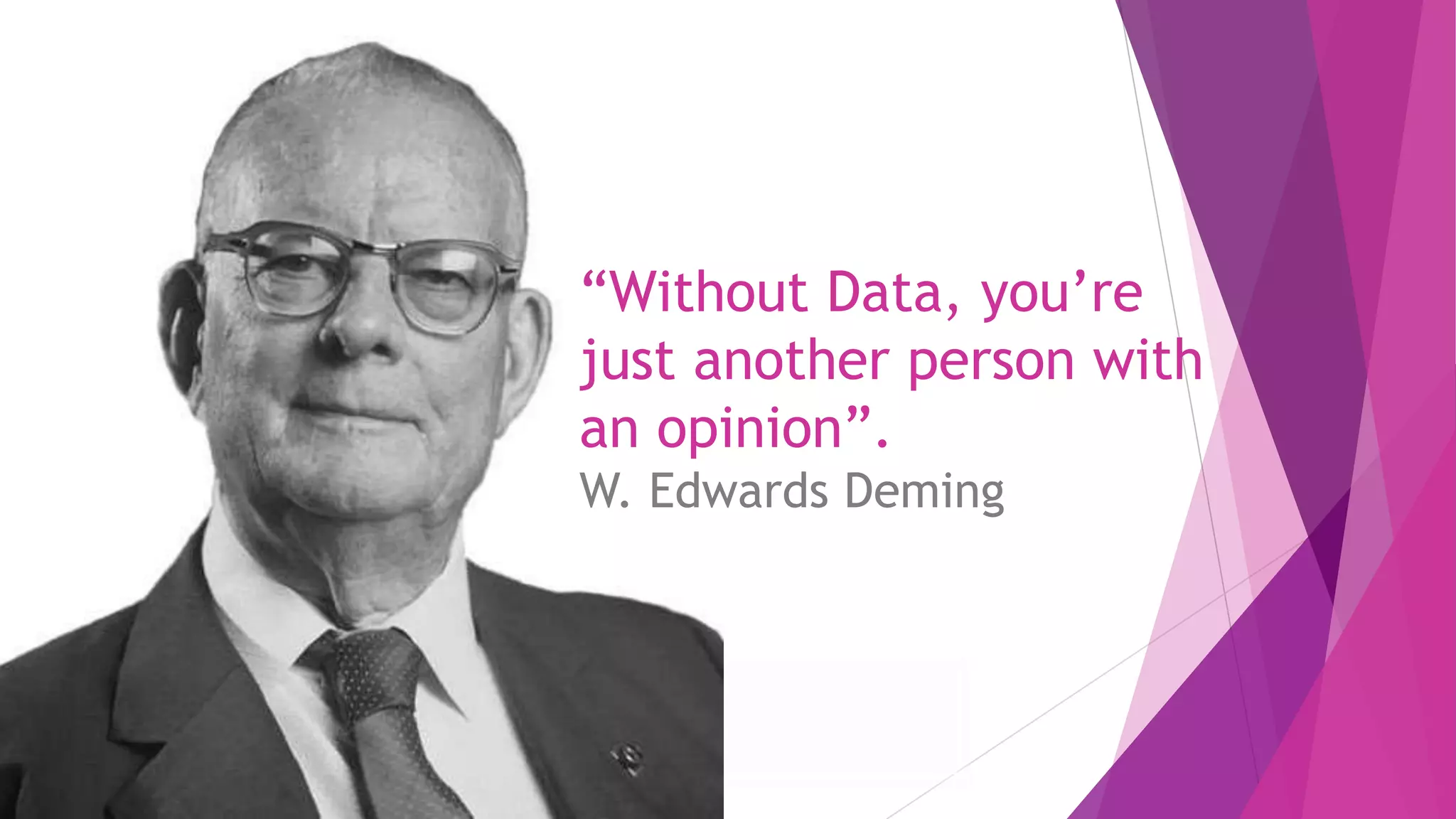 “Without Data, you’re just another person with an opinion”.
W. Edwards Deming